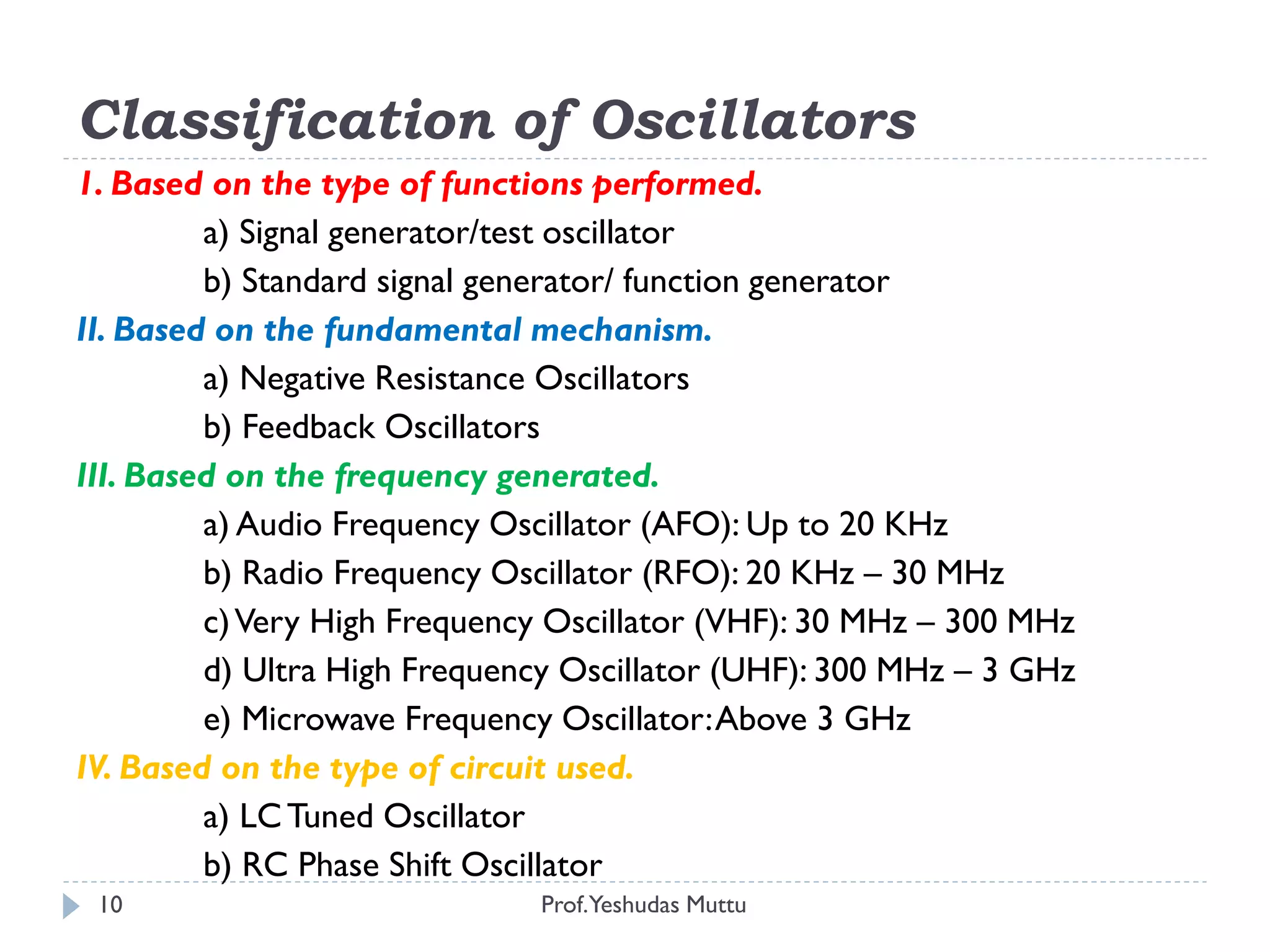 Classification of Oscillators

I. Based on the type of functions performed.

a) Signal generator/test oscillator

b) Standard signal generator/ function generator

II. Based on the fundamental mechanism.

a) Negative Resistance Oscillators

b) Feedback Oscillators

III. Based on the frequency generated.

a) Audio Frequency Oscillator (AFO): Up to 20 KHz

b) Radio Frequency Oscillator (RFO): 20 KHz – 30 MHz

c) Very High Frequency Oscillator (VHF): 30 MHz – 300 MHz

d) Ultra High Frequency Oscillator (UHF): 300 MHz – 3 GHz

e) Microwave Frequency Oscillator: Above 3 GHz

IV. Based on the type of circuit used.

a) LC Tuned Oscillator

b) RC Phase Shift Oscillator

10

Prof. Yeshudas Muttu